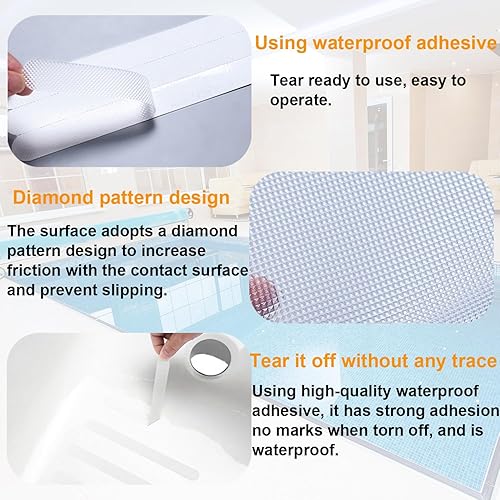 Using waterproof adhesive

Tear ready to use, easy to operate.

Diamond pattern design

The surface adopts a diamond pattern design to increase friction with the contact surface and prevent slipping.

Tear it off without any trace

Using high-quality waterproof adhesive, it has strong adhesion no marks when torn off, and is waterproof.